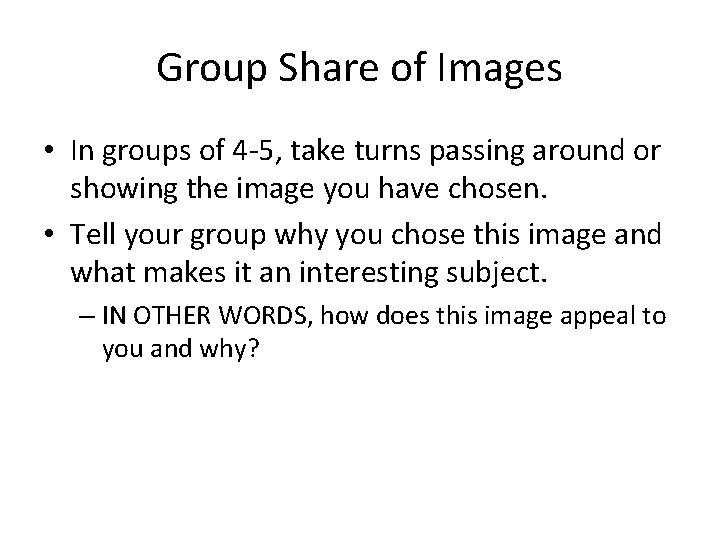 Group Share of Images

• In groups of 4-5, take turns passing around or showing the image you have chosen.
• Tell your group why you chose this image and what makes it an interesting subject.
– IN OTHER WORDS, how does this image appeal to you and why?